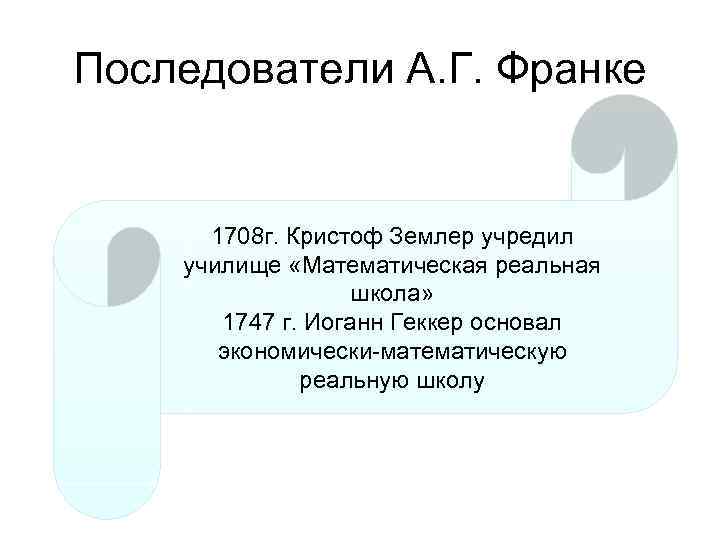 Последователи А.Г. Франке

1708г. Кристоф Землер учредил училище «Математическая реальная школа»
1747 г. Иоганн Геккер основал экономически-математическую реальную школу